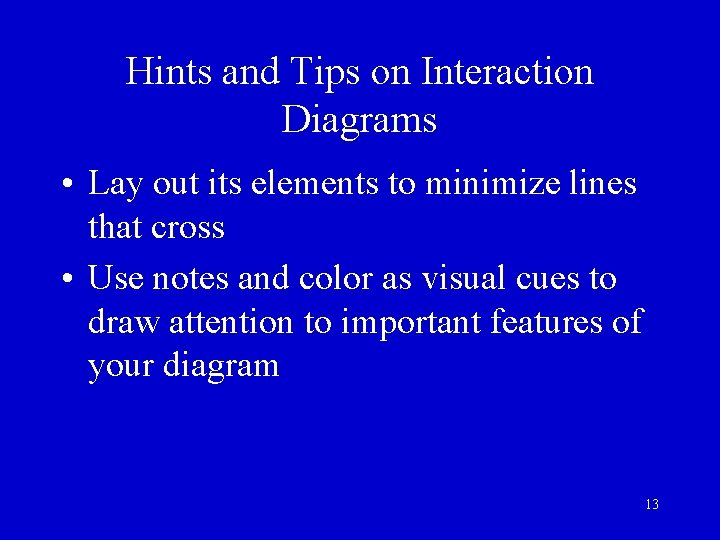 Hints and Tips on Interaction Diagrams

• Lay out its elements to minimize lines that cross

• Use notes and color as visual cues to draw attention to important features of your diagram

13